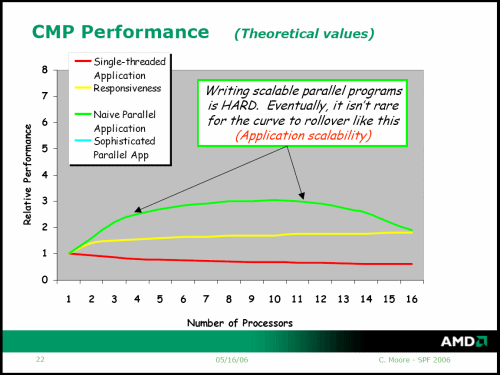 CMP Performance (Theoretical values)

Single-threaded Application
Responsiveness
Naive Parallel Application
Sophisticated Parallel App

Writing scalable parallel programs is HARD. Eventually, it isn't rare for the curve to rollover like this (Application scalability)

Relative Performance

8
7
6
5
4
3
2
1
0

1 2 3 4 5 6 7 8 9 10 11 12 13 14 15 16

Number of Processors

AMD

22 05/16/06 C. Moore - SPF 2006